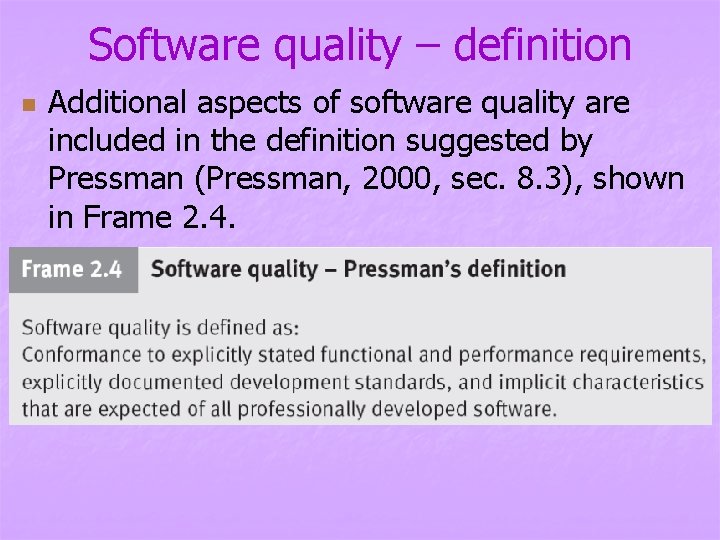 Software quality – definition

Additional aspects of software quality are included in the definition suggested by Pressman (Pressman, 2000, sec. 8.3), shown in Frame 2.4.

Frame 2.4 Software quality – Pressman's definition

Software quality is defined as:
Conformance to explicitly stated functional and performance requirements, explicitly documented development standards, and implicit characteristics that are expected of all professionally developed software.